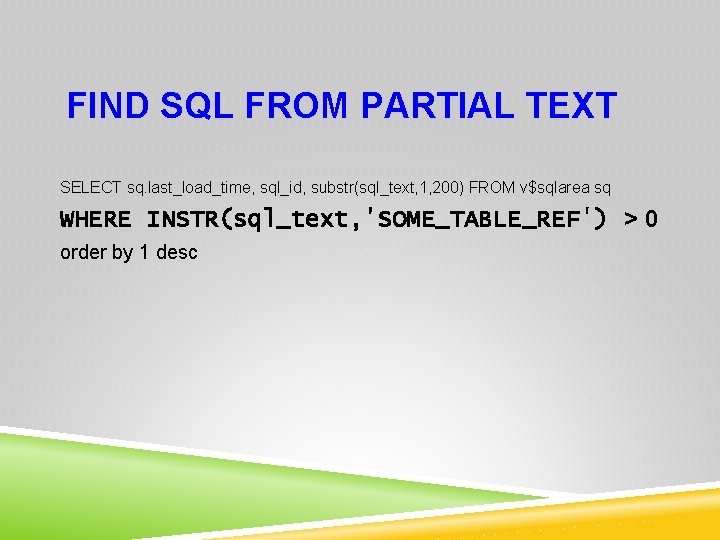 FIND SQL FROM PARTIAL TEXT

SELECT sq.last_load_time, sql_id, substr(sql_text,1,200) FROM v$sqlarea sq
WHERE INSTR(sql_text,'SOME_TABLE_REF') > 0
order by 1 desc